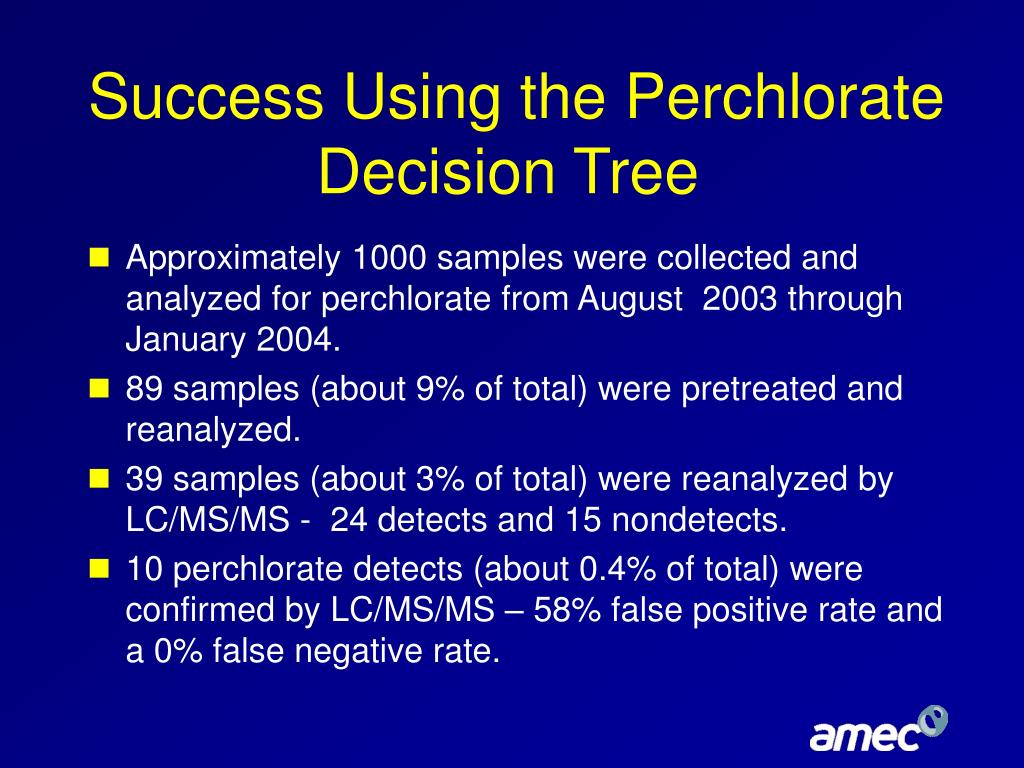 Success Using the Perchlorate Decision Tree

Approximately 1000 samples were collected and analyzed for perchlorate from August 2003 through January 2004.

89 samples (about 9% of total) were pretreated and reanalyzed.

39 samples (about 3% of total) were reanalyzed by LC/MS/MS - 24 detects and 15 nondetects.

10 perchlorate detects (about 0.4% of total) were confirmed by LC/MS/MS – 58% false positive rate and a 0% false negative rate.

amec